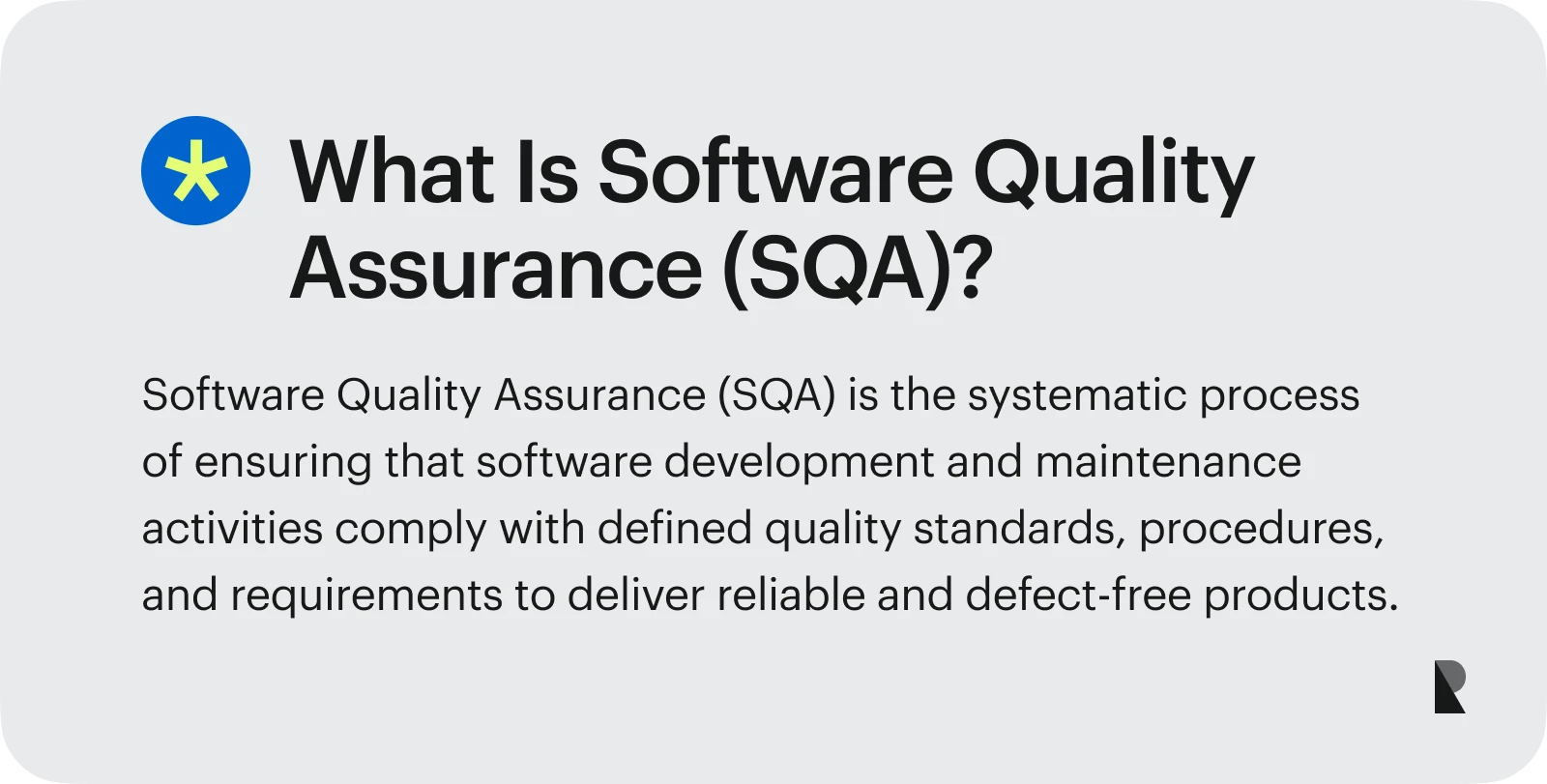 What Is Software Quality Assurance (SQA)?

Software Quality Assurance (SQA) is the systematic process of ensuring that software development and maintenance activities comply with defined quality standards, procedures, and requirements to deliver reliable and defect-free products.